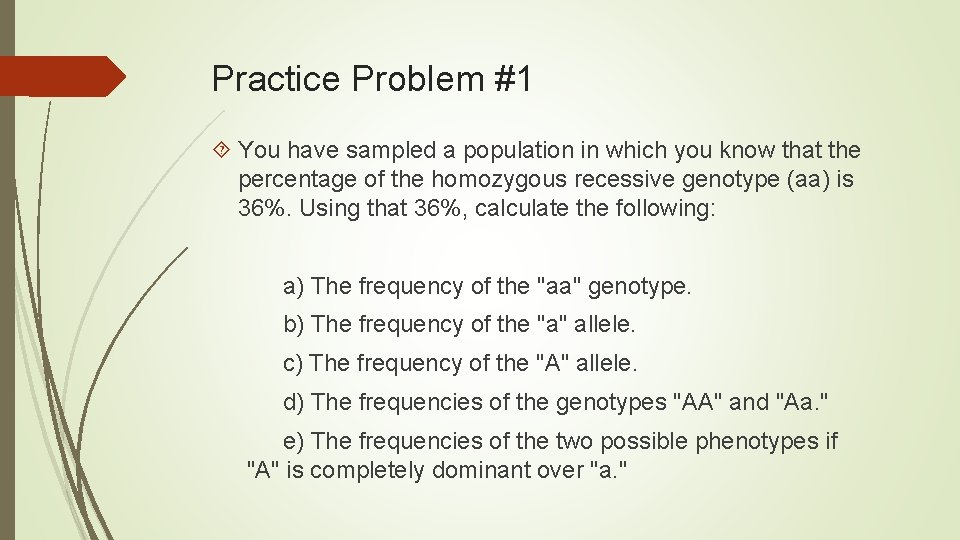 Practice Problem #1

You have sampled a population in which you know that the percentage of the homozygous recessive genotype (aa) is 36%. Using that 36%, calculate the following:

a) The frequency of the "aa" genotype.

b) The frequency of the "a" allele.

c) The frequency of the "A" allele.

d) The frequencies of the genotypes "AA" and "Aa."

e) The frequencies of the two possible phenotypes if "A" is completely dominant over "a."